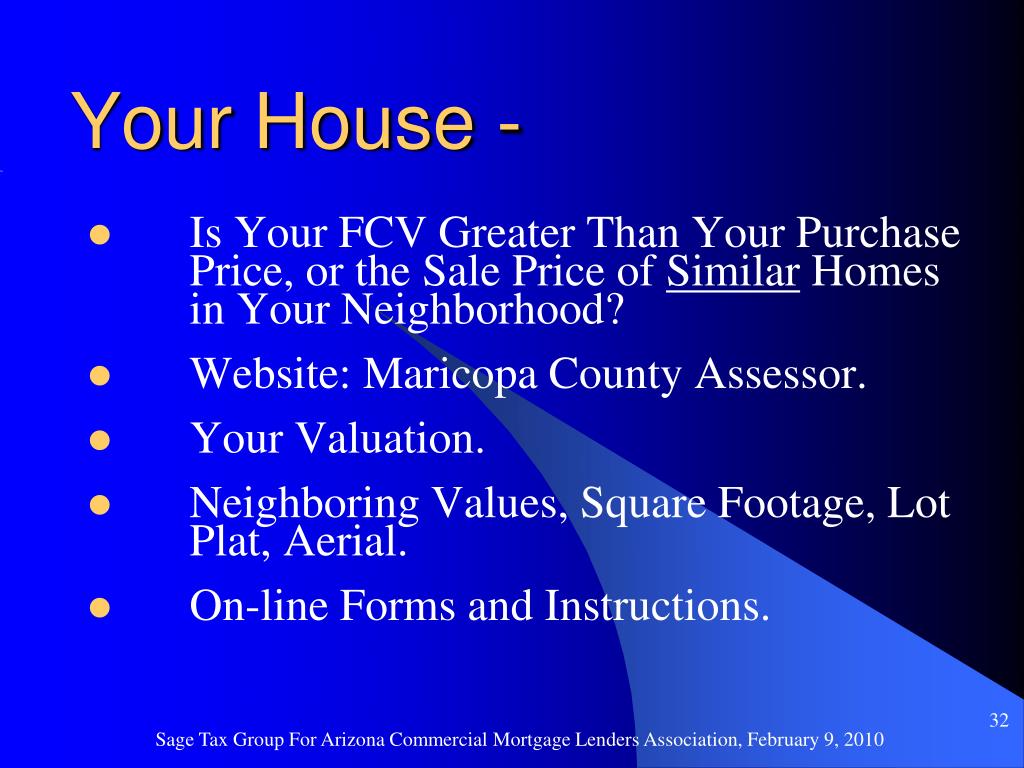 Your House -

- Is Your FCV Greater Than Your Purchase Price, or the Sale Price of Similar Homes in Your Neighborhood?
- Website: Maricopa County Assessor.
- Your Valuation.
- Neighboring Values, Square Footage, Lot Plat, Aerial.
- On-line Forms and Instructions.

32

Sage Tax Group For Arizona Commercial Mortgage Lenders Association, February 9, 2010